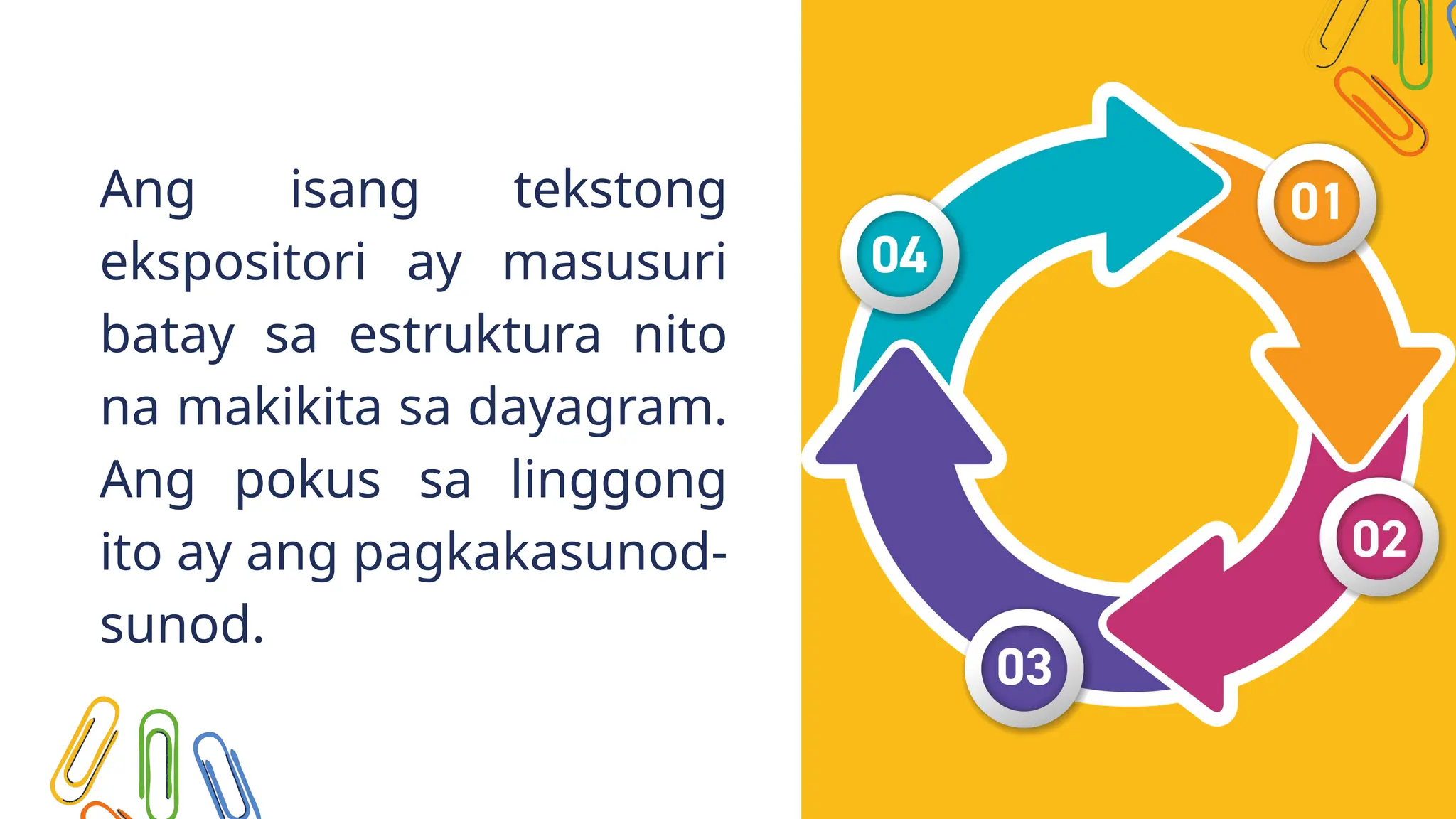 Ang isang tekstong ekspositori ay masusuri batay sa estruktura nito na makikita sa dayagram. Ang pokus sa linggong ito ay ang pagkakasunod-sunod.

01

02

03

04